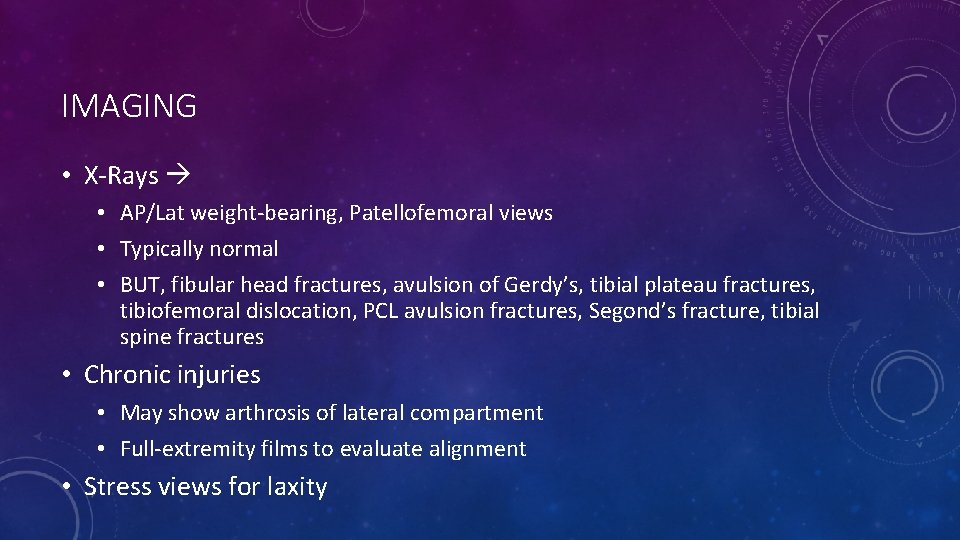 IMAGING

• X-Rays →
  • AP/Lat weight-bearing, Patellofemoral views
  • Typically normal
  • BUT, fibular head fractures, avulsion of Gerdy's, tibial plateau fractures, tibiofemoral dislocation, PCL avulsion fractures, Segond's fracture, tibial spine fractures
• Chronic injuries
  • May show arthrosis of lateral compartment
  • Full-extremity films to evaluate alignment
• Stress views for laxity